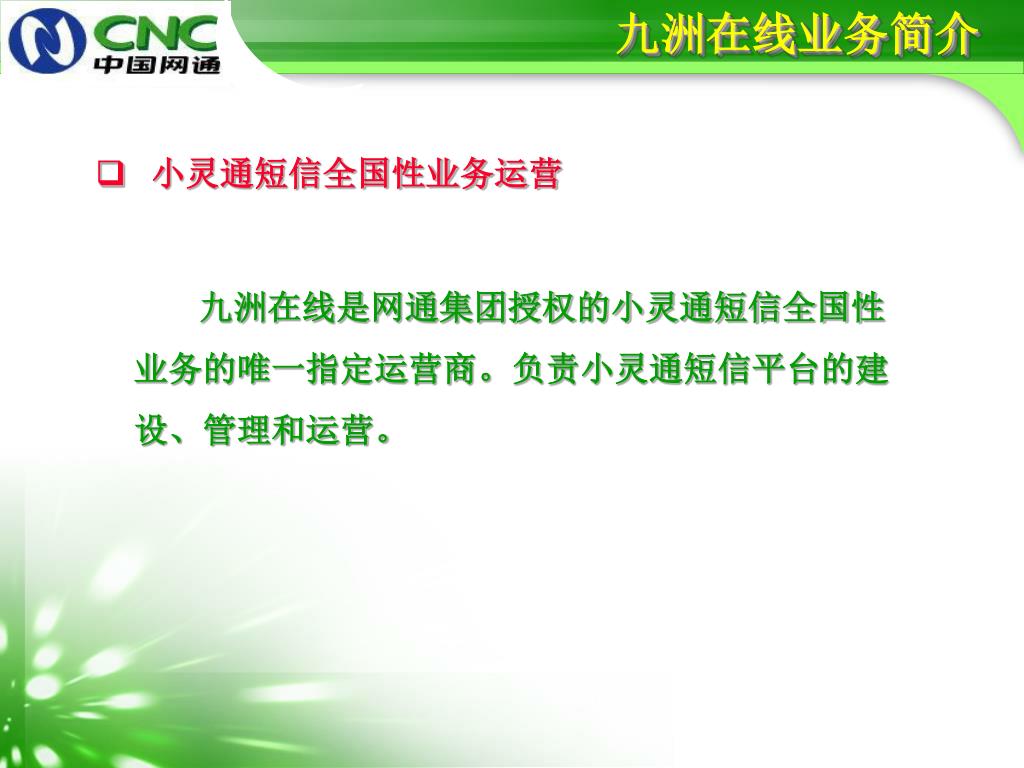 CNC
中国网通

九洲在线业务简介

小灵通短信全国性业务运营

九洲在线是网通集团授权的小灵通短信全国性业务的唯一指定运营商。负责小灵通短信平台的建设、管理和运营。